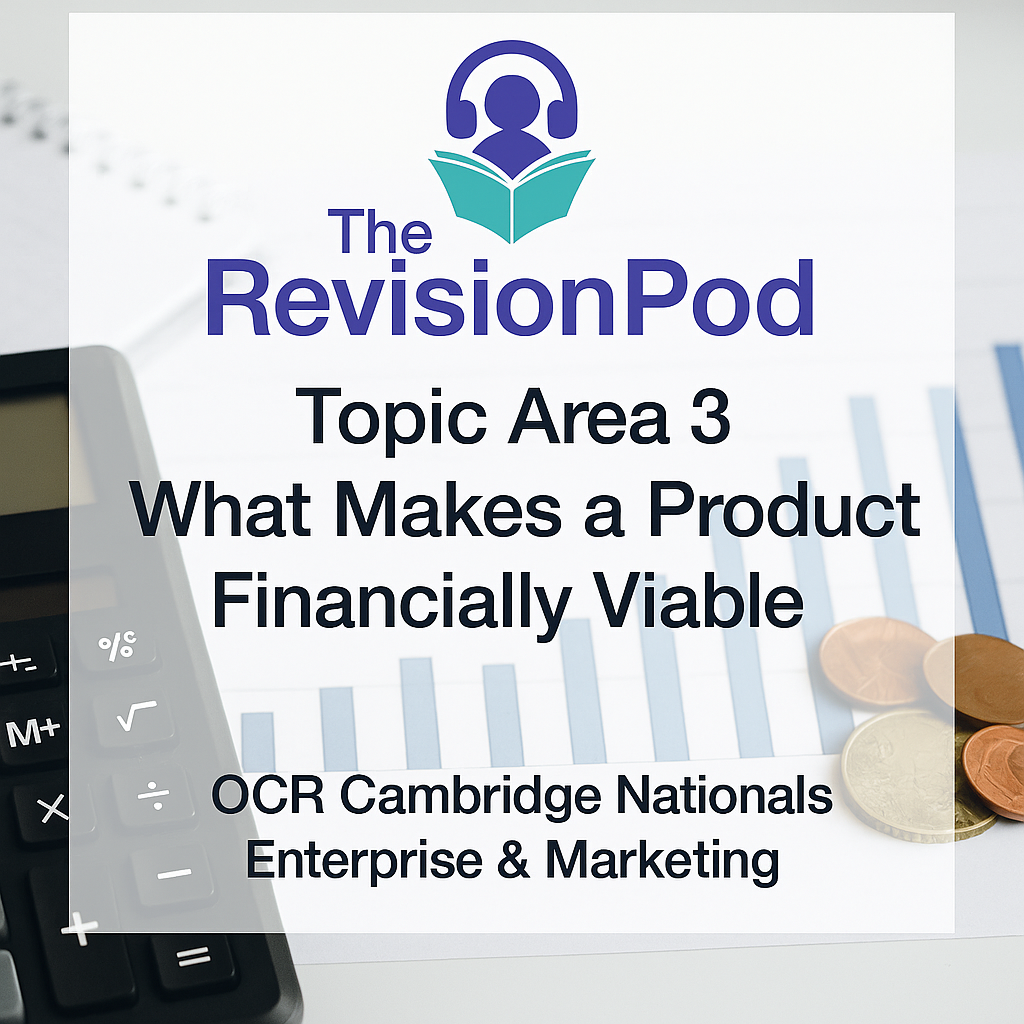 The RevisionPod

Topic Area 3
What Makes a Product Financially Viable

OCR Cambridge Nationals
Enterprise & Marketing

+-
%c
M+
√
×
÷
−
+
=